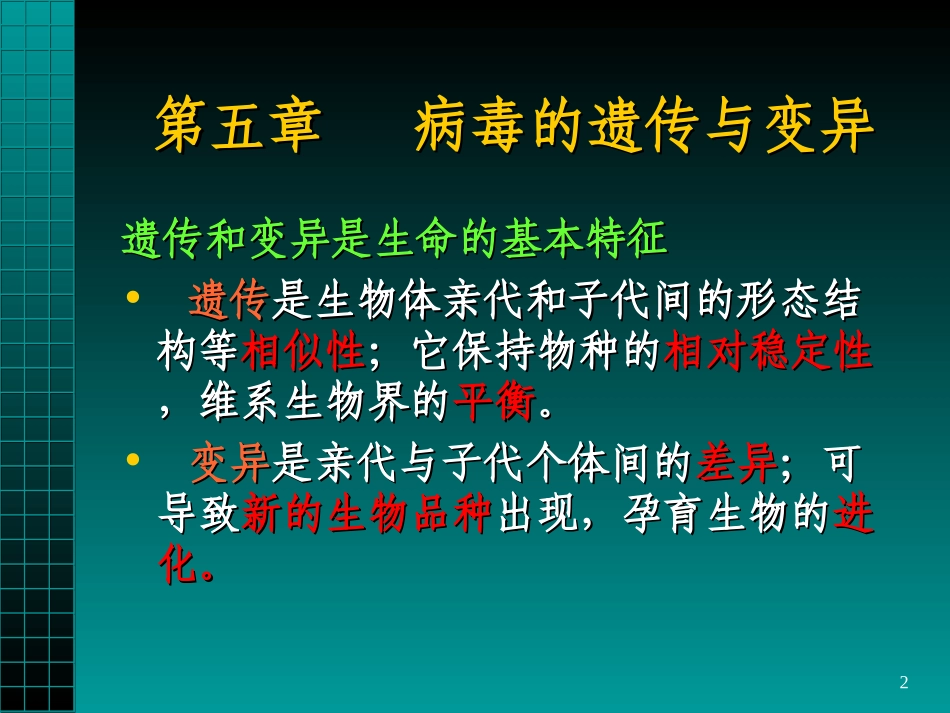 第五章　　病毒的遗传与变异

遗传和变异是生命的基本特征

• 遗传是生物体亲代和子代间的形态结构等相似性；它保持物种的相对稳定性，维系生物界的平衡。

• 变异是亲代与子代个体间的差异；可导致新的生物品种出现，孕育生物的进化。

2